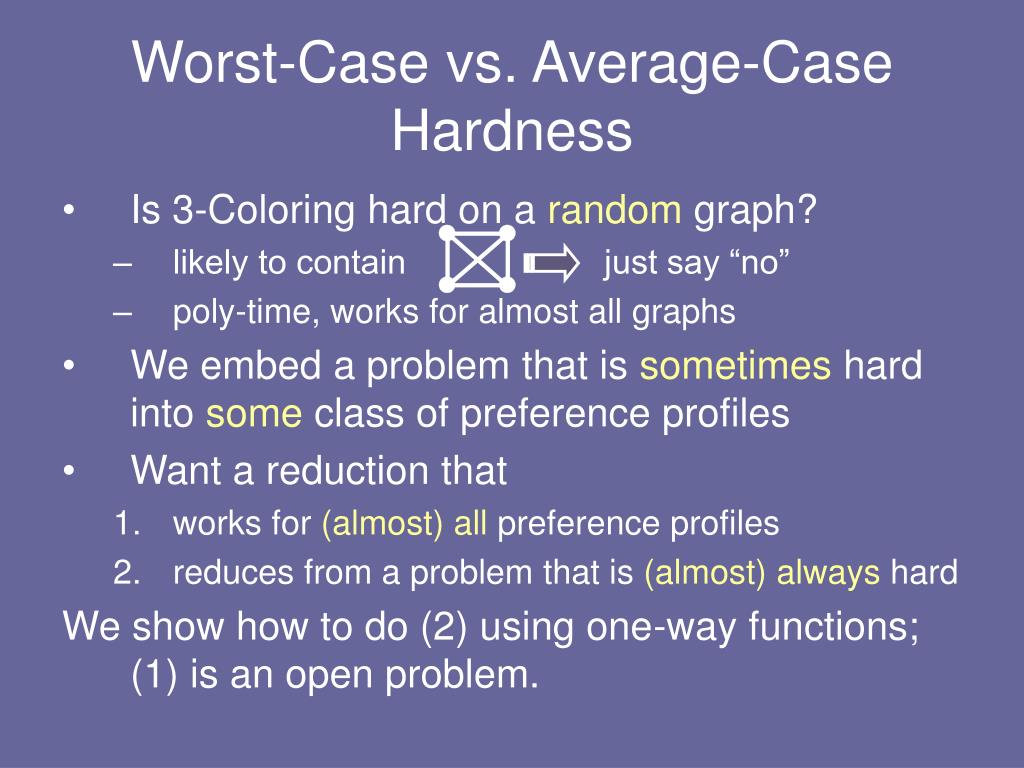 Worst-Case vs. Average-Case Hardness

• Is 3-Coloring hard on a random graph?
– likely to contain just say “no”
– poly-time, works for almost all graphs
• We embed a problem that is sometimes hard into some class of preference profiles
• Want a reduction that
1. works for (almost) all preference profiles
2. reduces from a problem that is (almost) always hard

We show how to do (2) using one-way functions; (1) is an open problem.